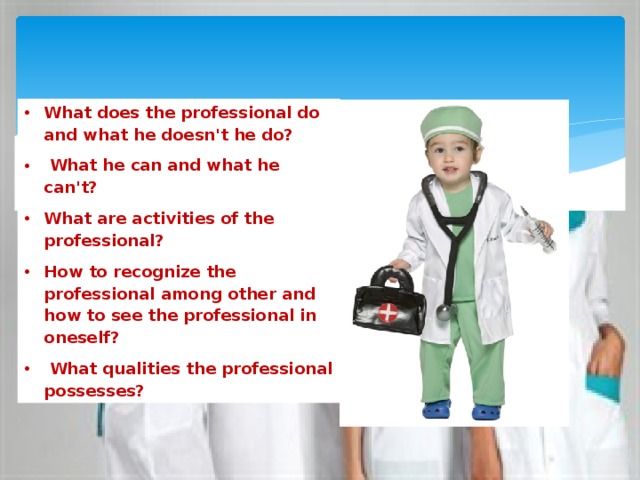 • What does the professional do and what he doesn't he do?

• What he can and what he can't?

• What are activities of the professional?

• How to recognize the professional among other and how to see the professional in oneself?

• What qualities the professional possesses?